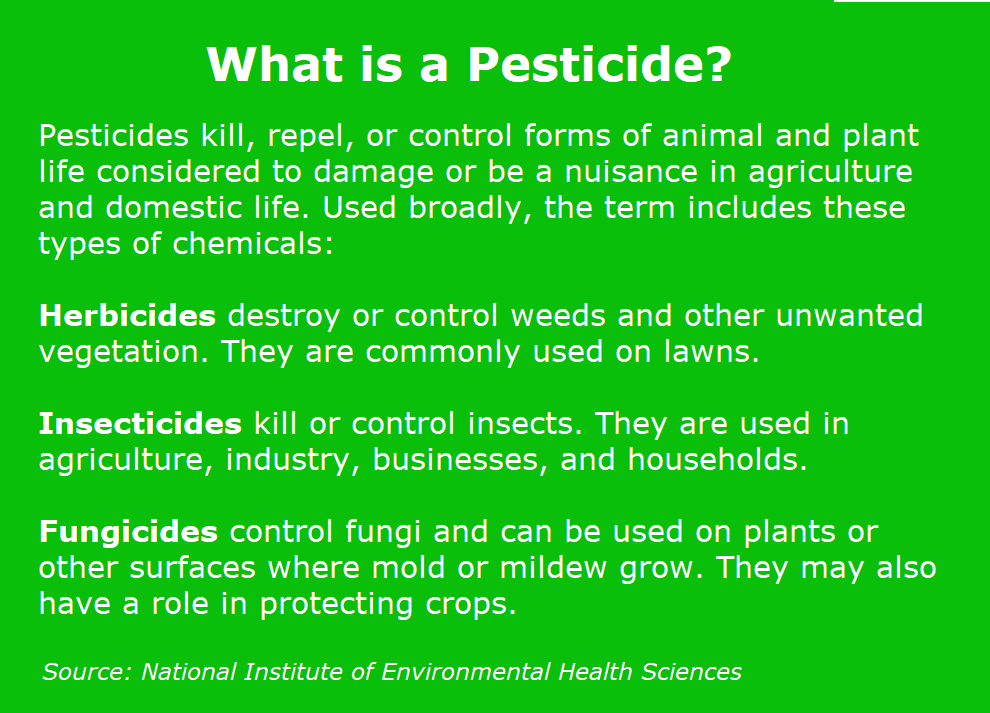 What is a Pesticide?

Pesticides kill, repel, or control forms of animal and plant life considered to damage or be a nuisance in agriculture and domestic life. Used broadly, the term includes these types of chemicals:

Herbicides destroy or control weeds and other unwanted vegetation. They are commonly used on lawns.

Insecticides kill or control insects. They are used in agriculture, industry, businesses, and households.

Fungicides control fungi and can be used on plants or other surfaces where mold or mildew grow. They may also have a role in protecting crops.

Source: National Institute of Environmental Health Sciences